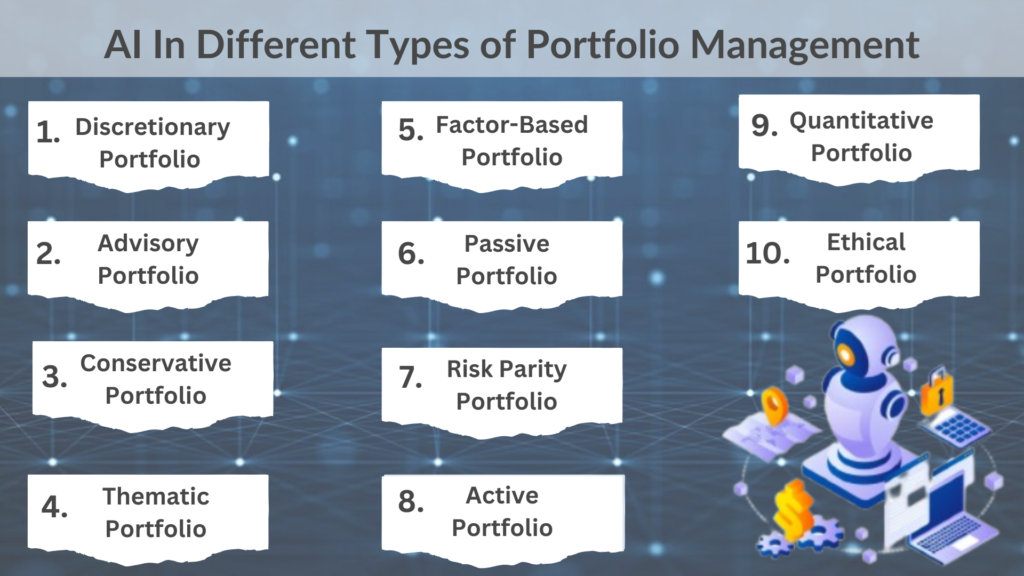 AI In Different Types of Portfolio Management

1. Discretionary Portfolio

2. Advisory Portfolio

3. Conservative Portfolio

4. Thematic Portfolio

5. Factor-Based Portfolio

6. Passive Portfolio

7. Risk Parity Portfolio

8. Active Portfolio

9. Quantitative Portfolio

10. Ethical Portfolio